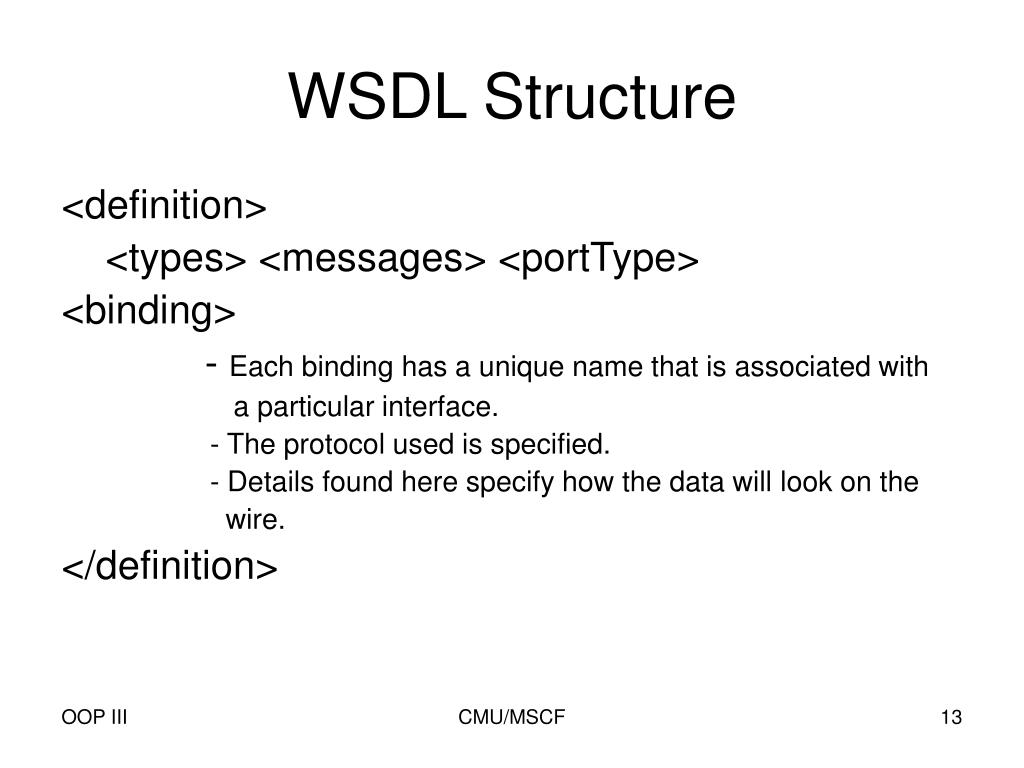 WSDL Structure

<definition>

<types> <messages> <portType>

<binding>

- Each binding has a unique name that is associated with a particular interface.

- The protocol used is specified.

- Details found here specify how the data will look on the wire.

</definition>

OOP III

CMU/MSCF

13